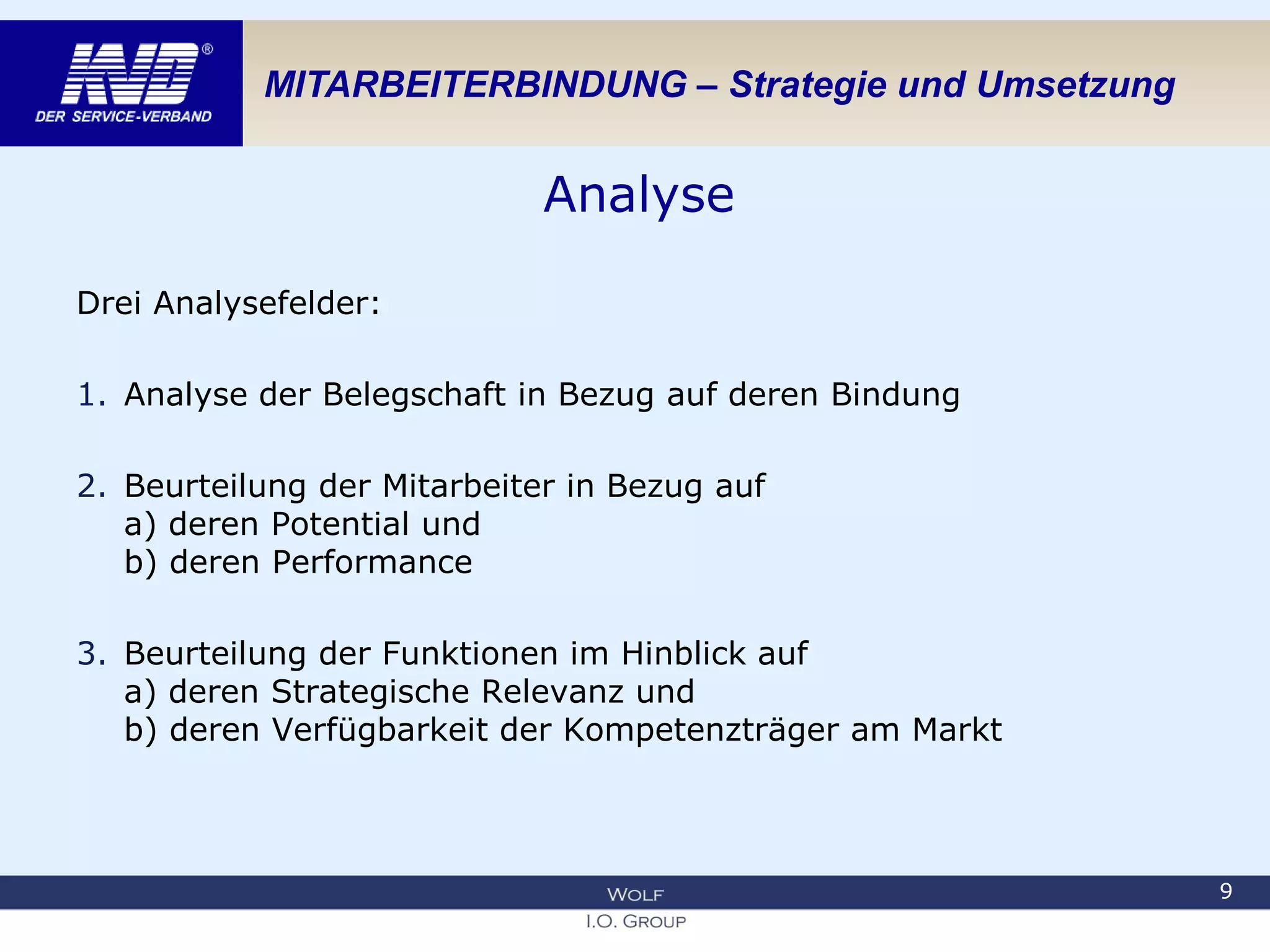 KVD®
DER SERVICE-VERBAND

MITARBEITERBINDUNG – Strategie und Umsetzung

Analyse

Drei Analysefelder:

1. Analyse der Belegschaft in Bezug auf deren Bindung

2. Beurteilung der Mitarbeiter in Bezug auf
a) deren Potential und
b) deren Performance

3. Beurteilung der Funktionen im Hinblick auf
a) deren Strategische Relevanz und
b) deren Verfügbarkeit der Kompetenzträger am Markt

WOLF
I.O. GROUP

9